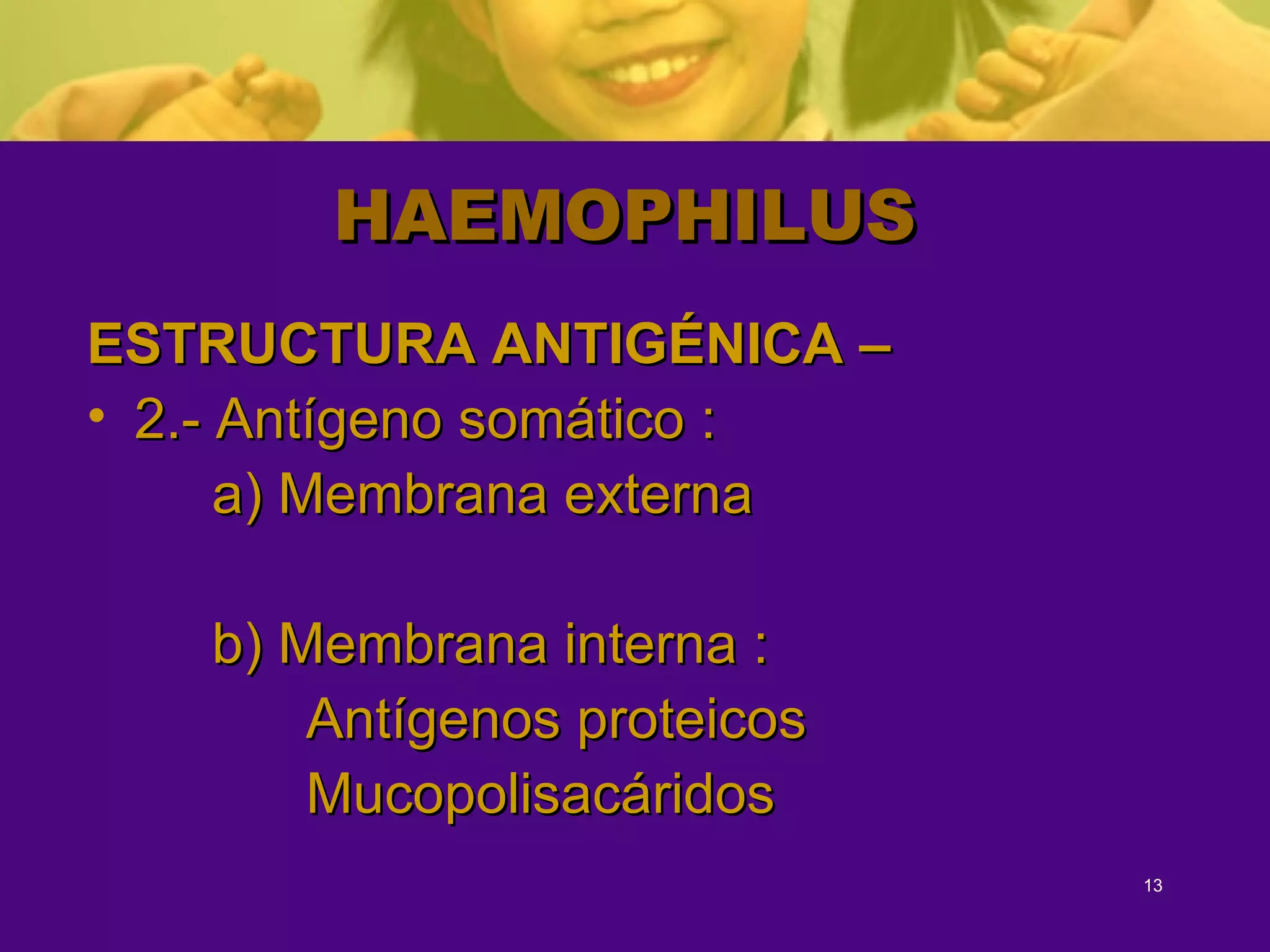 HAEMOPHILUS

ESTRUCTURA ANTIGÉNICA –

• 2.- Antígeno somático :

a) Membrana externa

b) Membrana interna :

Antígenos proteicos

Mucopolisacáridos

13